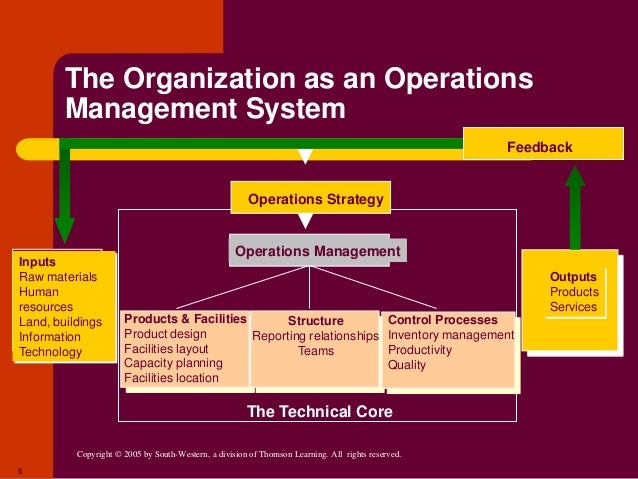 The Organization as an Operations Management System

Feedback

Operations Strategy

Operations Management

Inputs
Raw materials
Human resources
Land, buildings
Information
Technology

Products & Facilities
Product design
Facilities layout
Capacity planning
Facilities location

Structure
Reporting relationships
Teams

Control Processes
Inventory management
Productivity
Quality

Outputs
Products
Services

The Technical Core

Copyright © 2005 by South-Western, a division of Thomson Learning. All rights reserved.

5